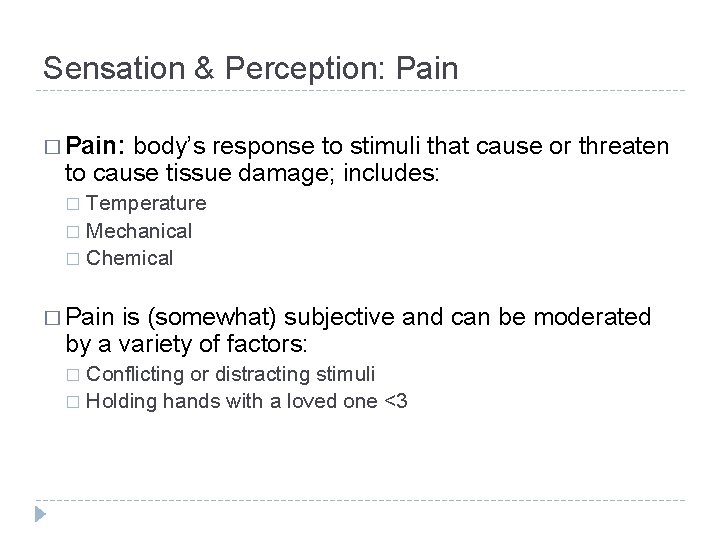 Sensation & Perception: Pain

□ Pain: body's response to stimuli that cause or threaten to cause tissue damage; includes:
□ Temperature
□ Mechanical
□ Chemical

□ Pain is (somewhat) subjective and can be moderated by a variety of factors:
□ Conflicting or distracting stimuli
□ Holding hands with a loved one <3